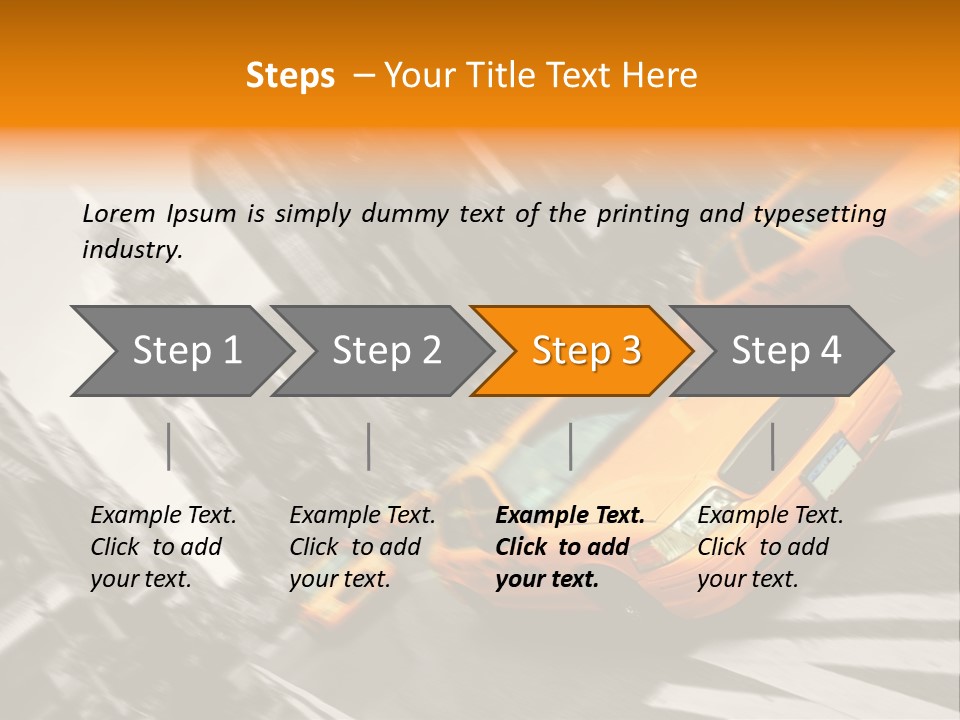 Steps – Your Title Text Here

Lorem Ipsum is simply dummy text of the printing and typesetting industry.

Step 1

Step 2

Step 3

Step 4

Example Text. Click to add your text.

Example Text. Click to add your text.

Example Text. Click to add your text.

Example Text. Click to add your text.